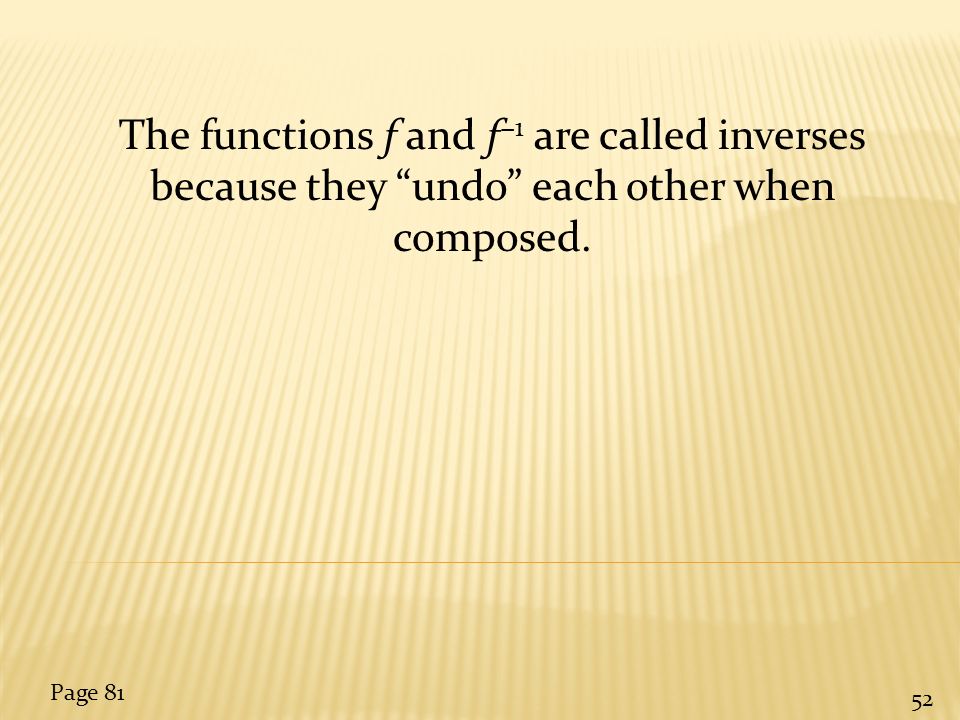 The functions $f$ and $f^{-1}$ are called inverses because they “undo” each other when composed.

Page 81

52